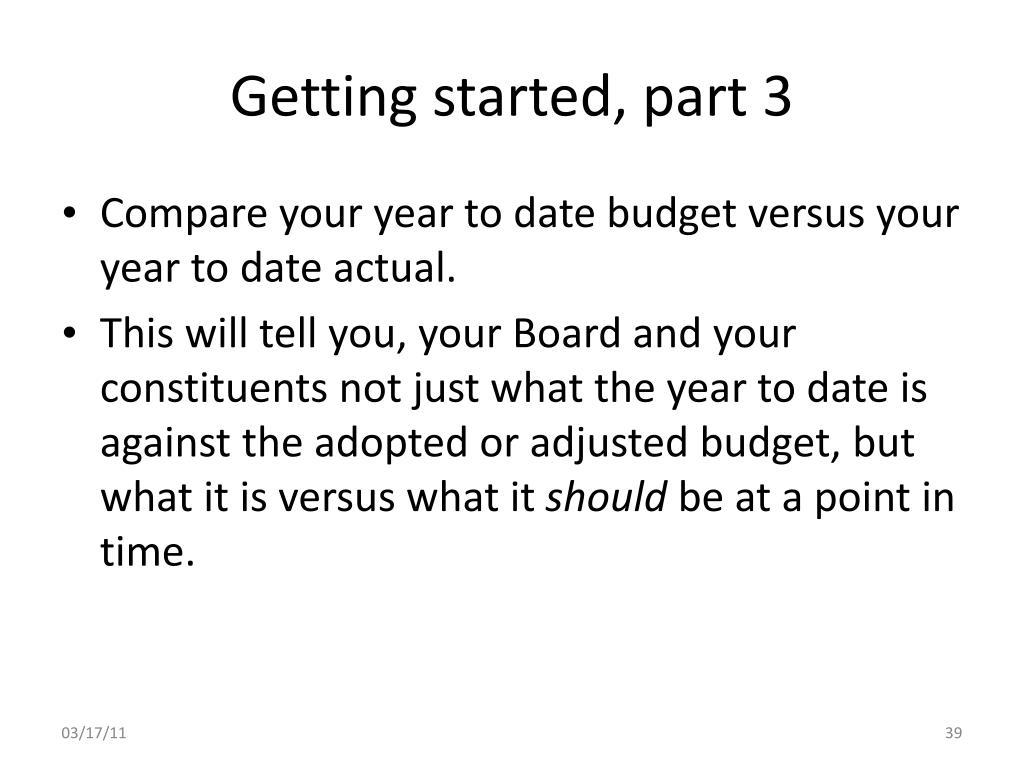 Getting started, part 3

• Compare your year to date budget versus your year to date actual.
• This will tell you, your Board and your constituents not just what the year to date is against the adopted or adjusted budget, but what it is versus what it should be at a point in time.

03/17/11

39